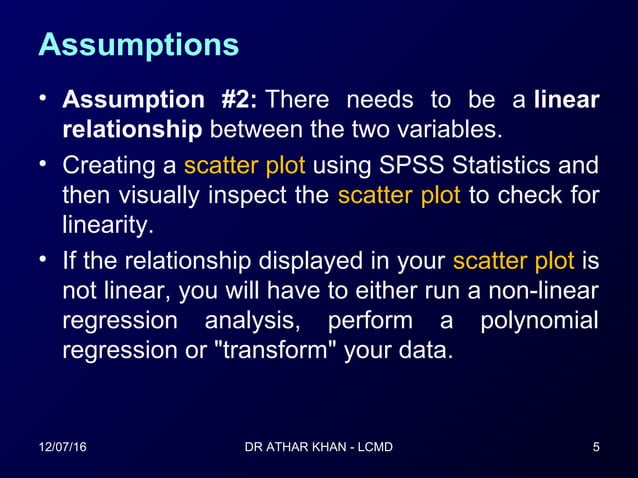 Assumptions

• Assumption #2: There needs to be a linear relationship between the two variables.

• Creating a scatter plot using SPSS Statistics and then visually inspect the scatter plot to check for linearity.

• If the relationship displayed in your scatter plot is not linear, you will have to either run a non-linear regression analysis, perform a polynomial regression or "transform" your data.

12/07/16

DR ATHAR KHAN - LCMD

5